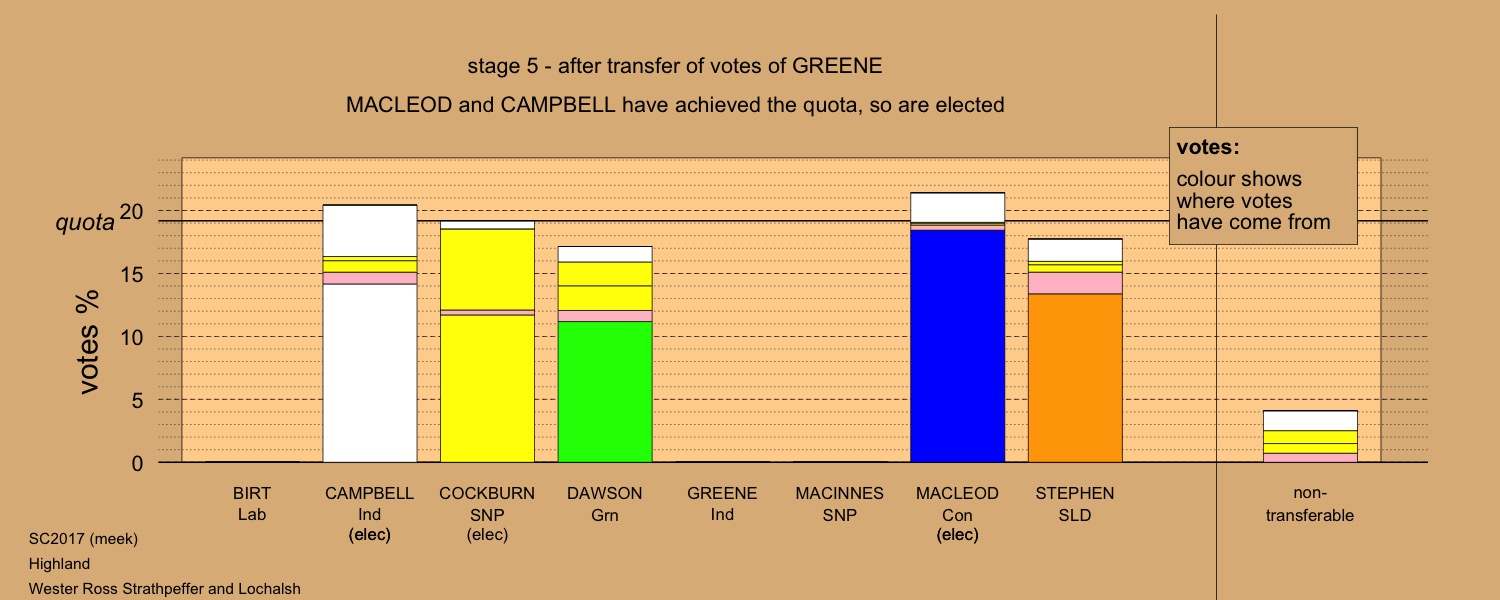 stage 5 - after transfer of votes of GREENE

MACLEOD and CAMPBELL have achieved the quota, so are elected

votes:
colour shows where votes have come from

quota

votes %

20
15
10
5
0

BIRT
Lab

CAMPBELL
Ind
(elec)

COCKBURN
SNP
(elec)

DAWSON
Grn

GREENE
Ind

MACINNES
SNP

MACLEOD
Con
(elec)

STEPHEN
SLD

non-transferable

SC2017 (meek)
Highland
Wester Ross Strathpeffer and Lochalsh